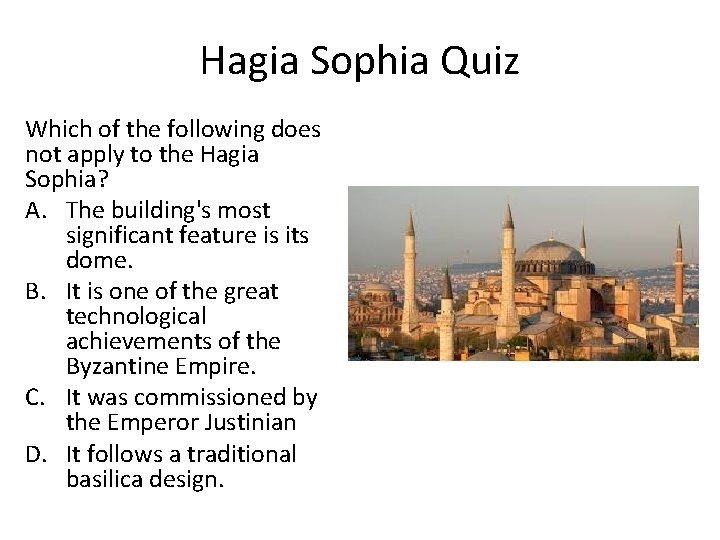 Hagia Sophia Quiz

Which of the following does not apply to the Hagia Sophia?

A. The building's most significant feature is its dome.
B. It is one of the great technological achievements of the Byzantine Empire.
C. It was commissioned by the Emperor Justinian
D. It follows a traditional basilica design.